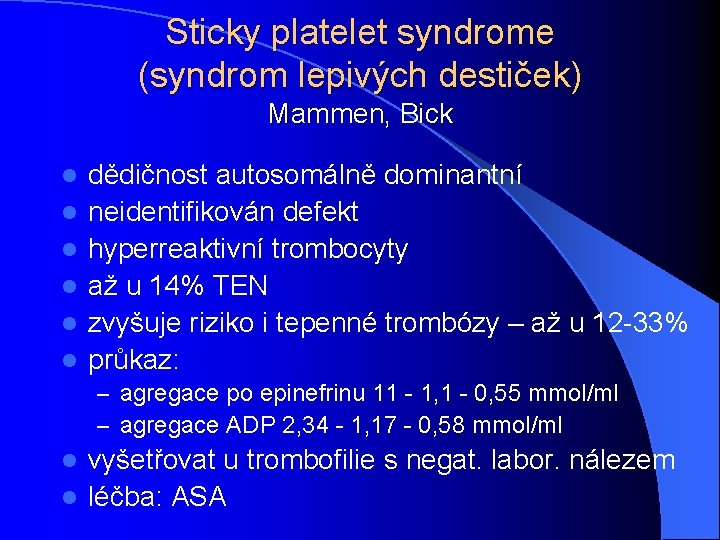 Sticky platelet syndrome
(syndrom lepivých destiček)
Mammen, Bick

- dědičnost autosomálně dominantní
- neidentifikován defekt
- hyperreaktivní trombocyty
- až u 14% TEN
- zvyšuje riziko i tepenné trombózy – až u 12-33%
- průkaz:
  – agregace po epinefrinu 11 - 1,1 - 0,55 mmol/ml
  – agregace ADP 2,34 - 1,17 - 0,58 mmol/ml
- vyšetřovat u trombofilie s negat. labor. nálezem
- léčba: ASA